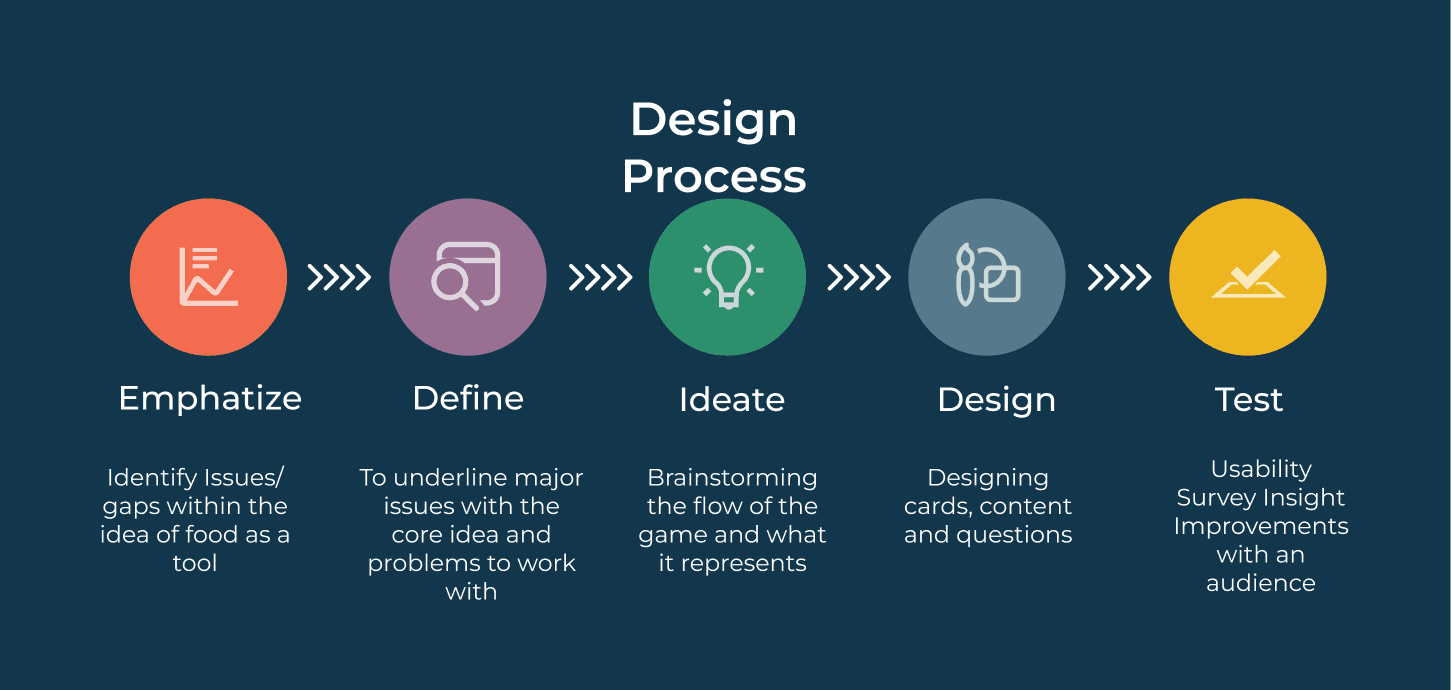 Design Process

Emphatize

Identify Issues/ gaps within the idea of food as a tool

Define

To underline major issues with the core idea and problems to work with

Ideate

Brainstorming the flow of the game and what it represents

Design

Designing cards, content and questions

Test

Usability Survey Insight Improvements with an audience